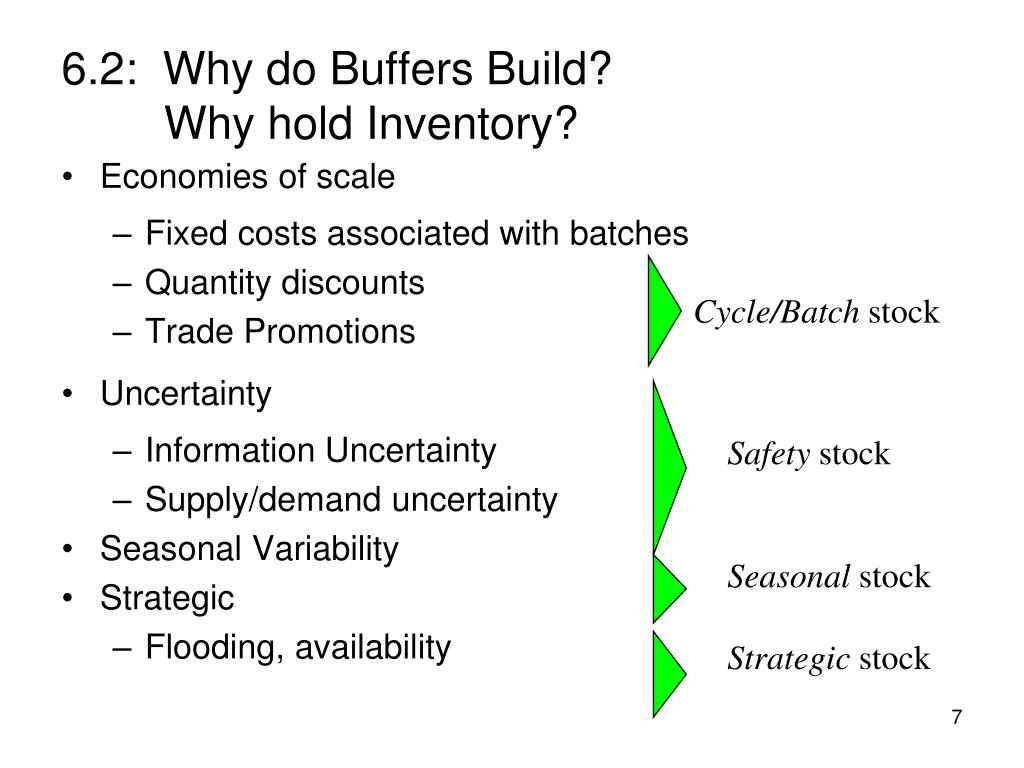 6.2: Why do Buffers Build?
Why hold Inventory?

• Economies of scale
– Fixed costs associated with batches
– Quantity discounts
– Trade Promotions

Cycle/Batch stock

• Uncertainty
– Information Uncertainty
– Supply/demand uncertainty

Safety stock

• Seasonal Variability

Seasonal stock

• Strategic
– Flooding, availability

Strategic stock

7